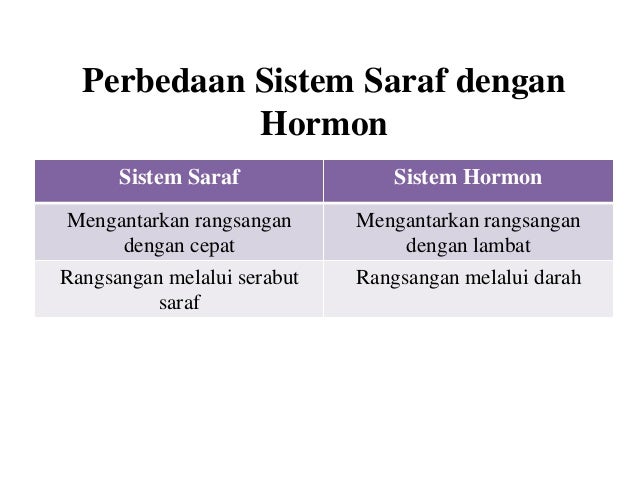 Perbedaan Sistem Saraf dengan Hormon

| Sistem Saraf | Sistem Hormon |
|---|---|
| Mengantarkan rangsangan dengan cepat | Mengantarkan rangsangan dengan lambat |
| Rangsangan melalui serabut saraf | Rangsangan melalui darah |